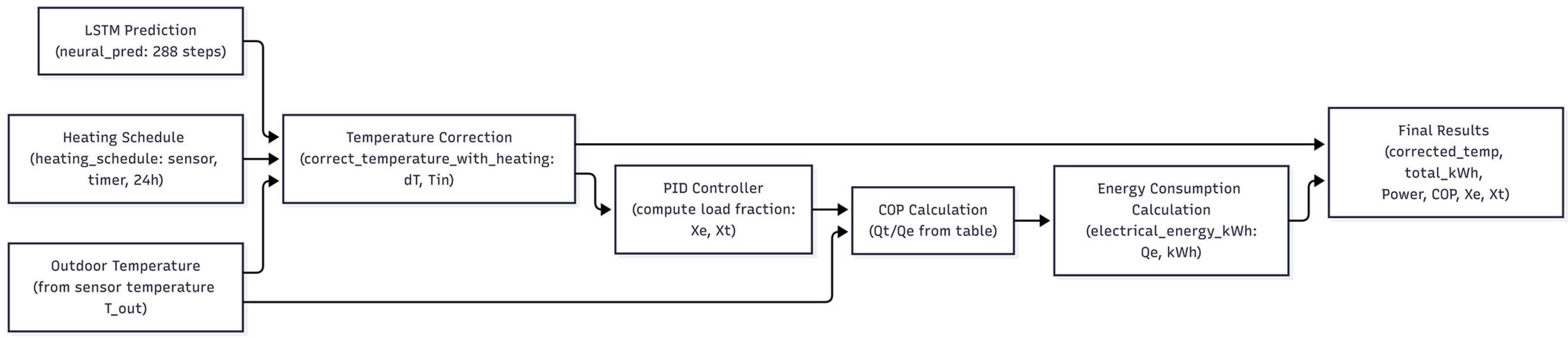 LSTM Prediction
(neural_pred: 288 steps)

Heating Schedule
(heating_schedule: sensor, timer, 24h)

Outdoor Temperature
(from sensor temperature T_out)

Temperature Correction
(correct_temperature_with_heating: dT, Tin)

PID Controller
(compute load fraction: Xe, Xt)

COP Calculation
(Qt/Qe from table)

Energy Consumption Calculation
(electrical_energy_kWh: Qe, kWh)

Final Results
(corrected_temp, total_kWh, Power, COP, Xe, Xt)